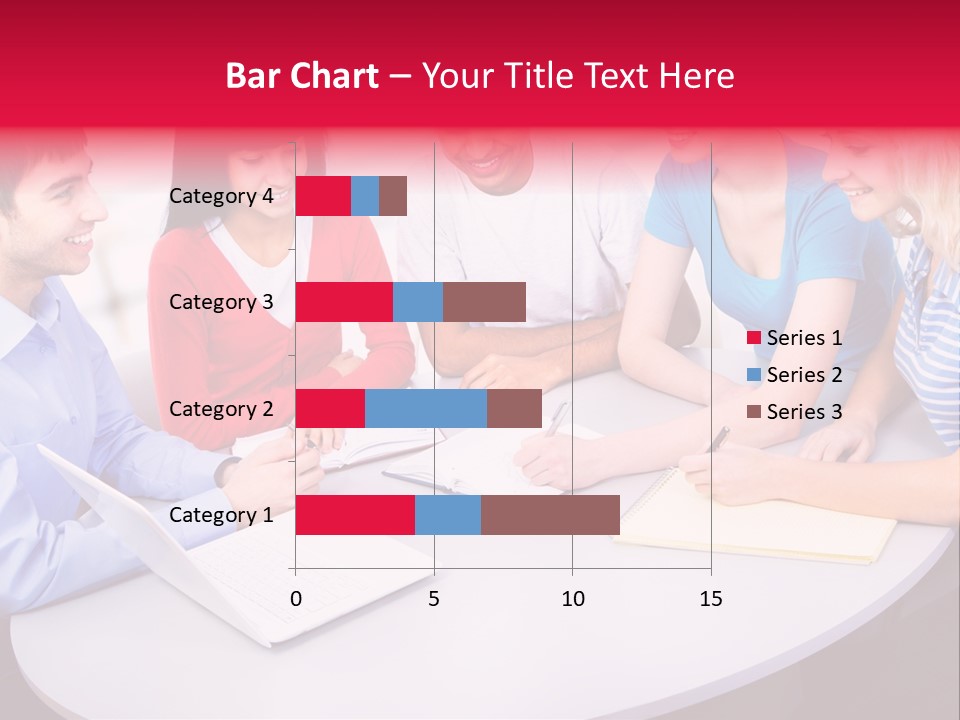 Bar Chart – Your Title Text Here

Category 4
Category 3
Category 2
Category 1

0
5
10
15

Series 1
Series 2
Series 3